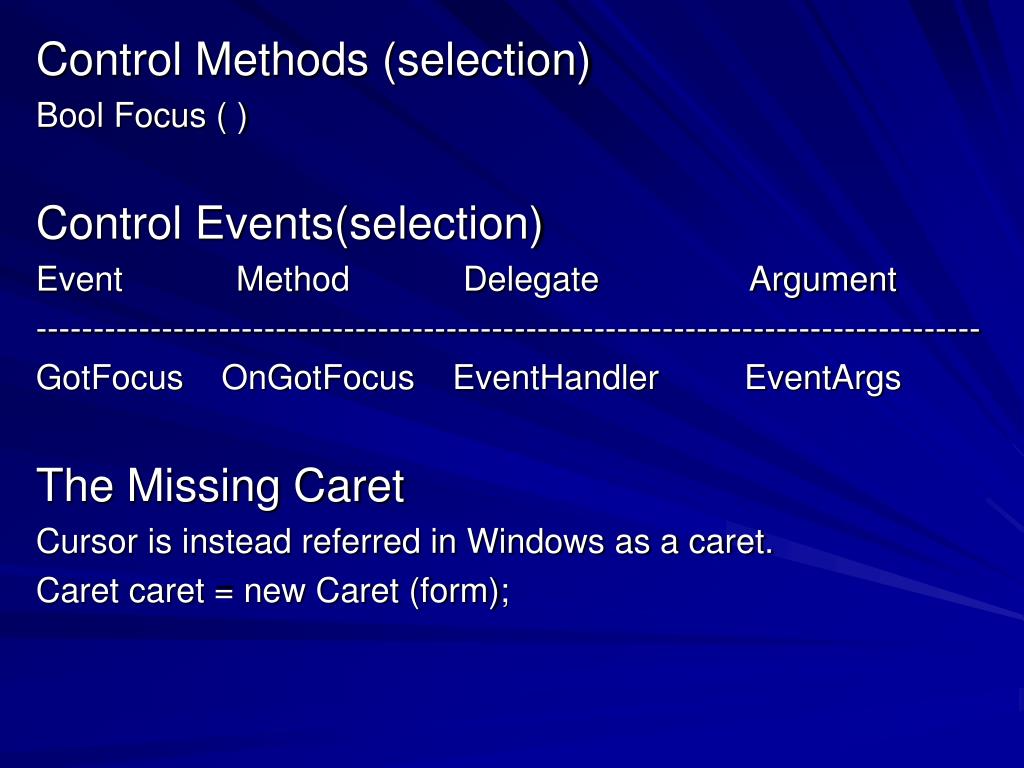 Control Methods (selection)
Bool Focus ( )

Control Events(selection)

| Event | Method | Delegate | Argument |
|---|---|---|---|
| GotFocus | OnGotFocus | EventHandler | EventArgs |

The Missing Caret
Cursor is instead referred in Windows as a caret.
Caret caret = new Caret (form);